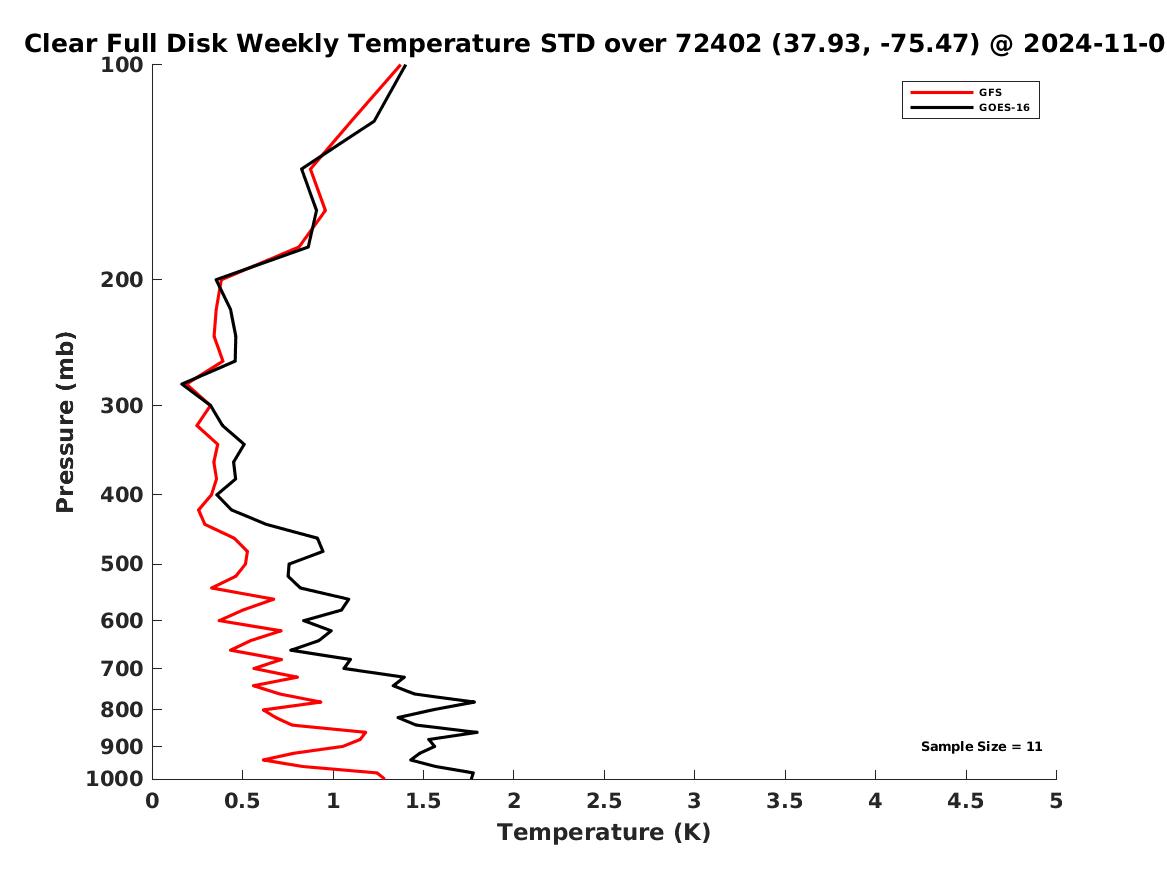 Clear Full Disk Weekly Temperature STD over 72402 (37.93, -75.47) @ 2024-11-0

GFS
GOES-16

Pressure (mb)

100
200
300
400
500
600
700
800
900
1000

Sample Size = 11

0
0.5
1
1.5
2
2.5
3
3.5
4
4.5
5

Temperature (K)